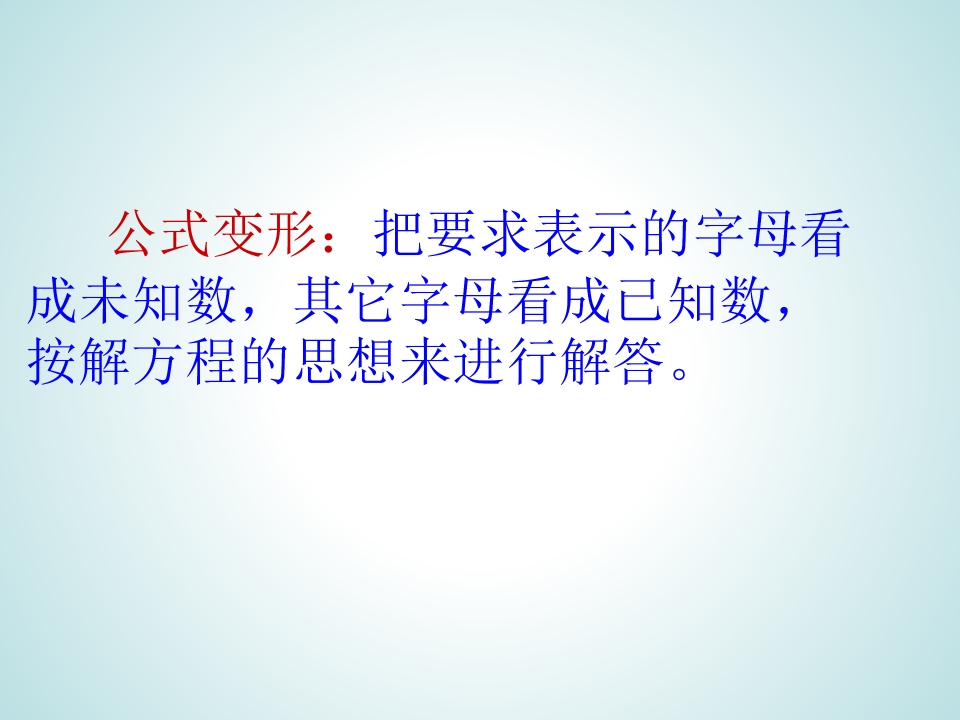 公式变形：把要求表示的字母看成未知数，其它字母看成已知数，按解方程的思想来进行解答。